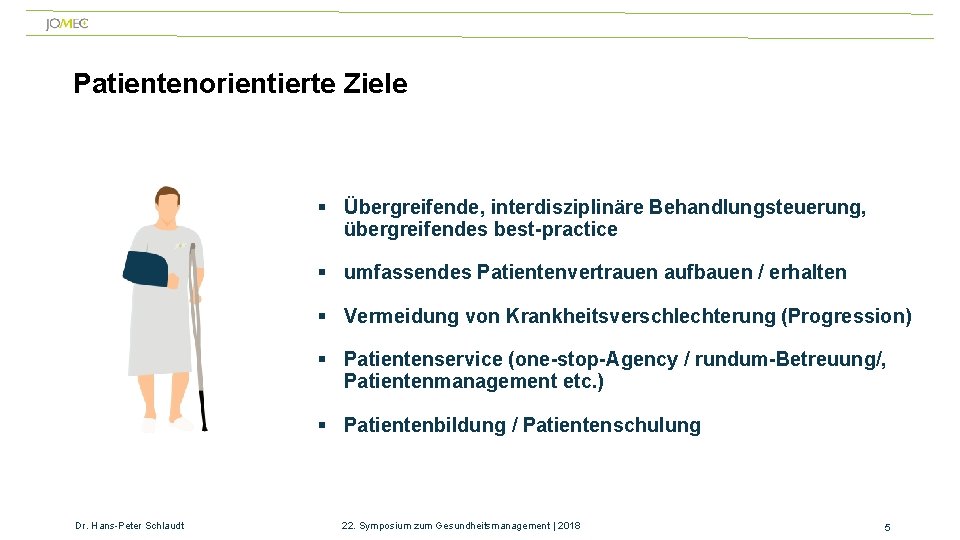 JOMEC

Patientenorientierte Ziele

▪ Übergreifende, interdisziplinäre Behandlungsteuerung, übergreifendes best-practice

▪ umfassendes Patientenvertrauen aufbauen / erhalten

▪ Vermeidung von Krankheitsverschlechterung (Progression)

▪ Patientenservice (one-stop-Agency / rundum-Betreuung/, Patientenmanagement etc.)

▪ Patientenbildung / Patientenschulung

Dr. Hans-Peter Schlaudt

22. Symposium zum Gesundheitsmanagement | 2018

5